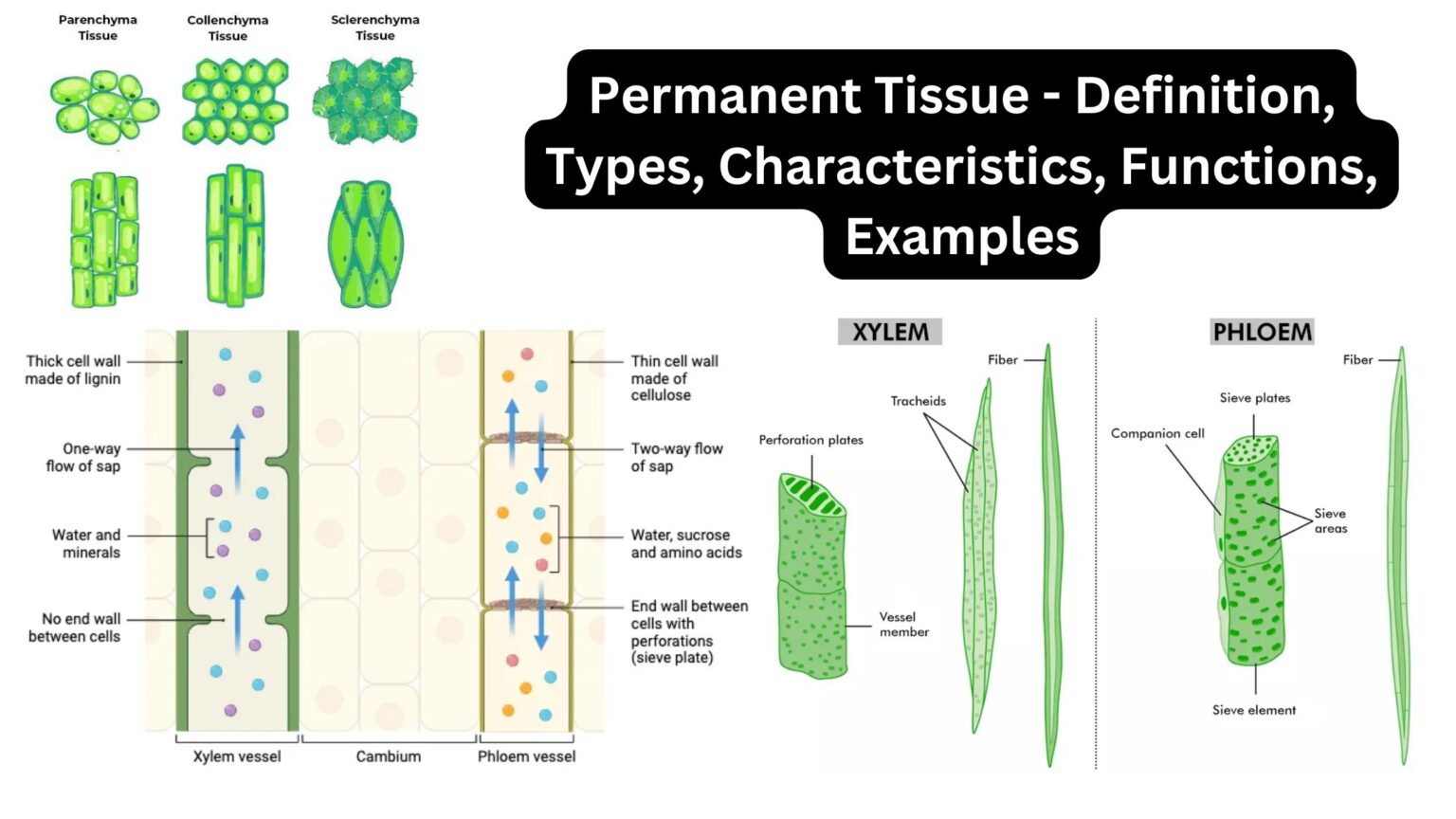 Parenchyma Tissue

Collenchyma Tissue

Sclerenchyma Tissue

Permanent Tissue - Definition, Types, Characteristics, Functions, Examples

Thick cell wall made of lignin

One-way flow of sap

Water and minerals

No end wall between cells

Thin cell wall made of cellulose

Two-way flow of sap

Water, sucrose and amino acids

End wall between cells with perforations (sieve plate)

Xylem vessel

Cambium

Phloem vessel

XYLEM

Fiber

Tracheids

Perforation plates

Vessel member

PHLOEM

Fiber

Sieve plates

Companion cell

Sieve areas

Sieve element